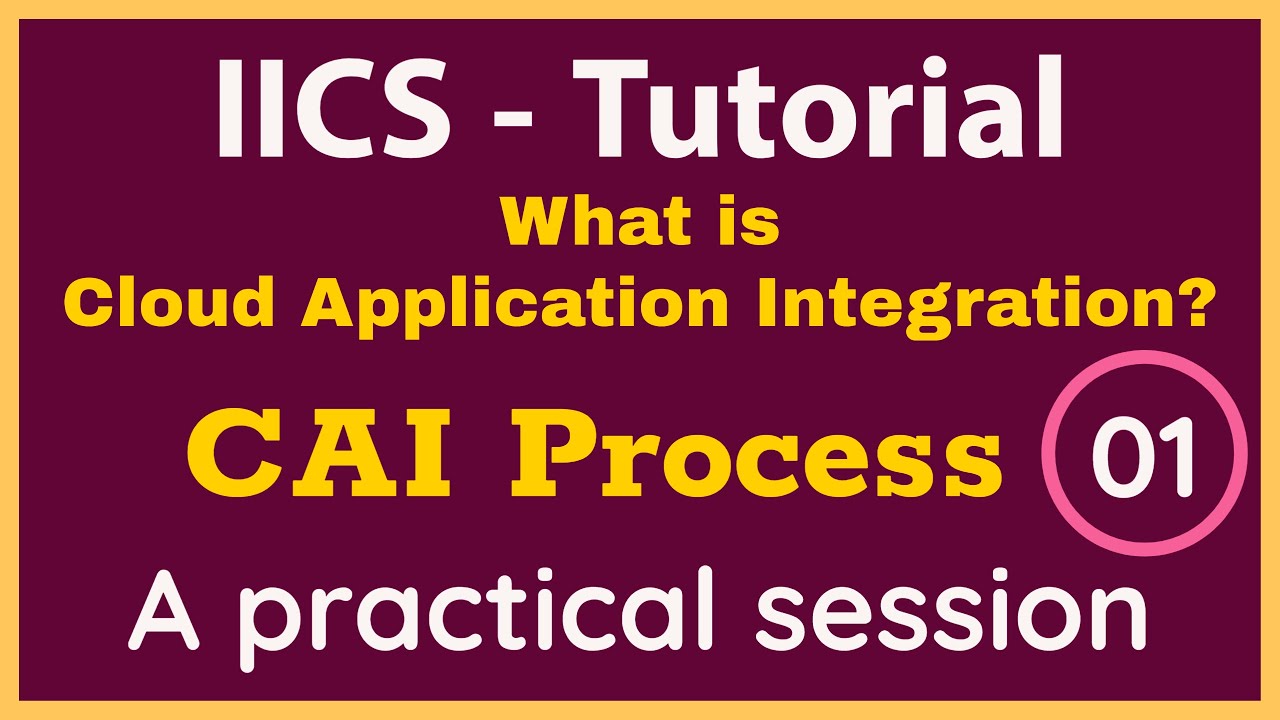 IICS - Tutorial

What is
Cloud Application Integration?

CAI Process 01

A practical session